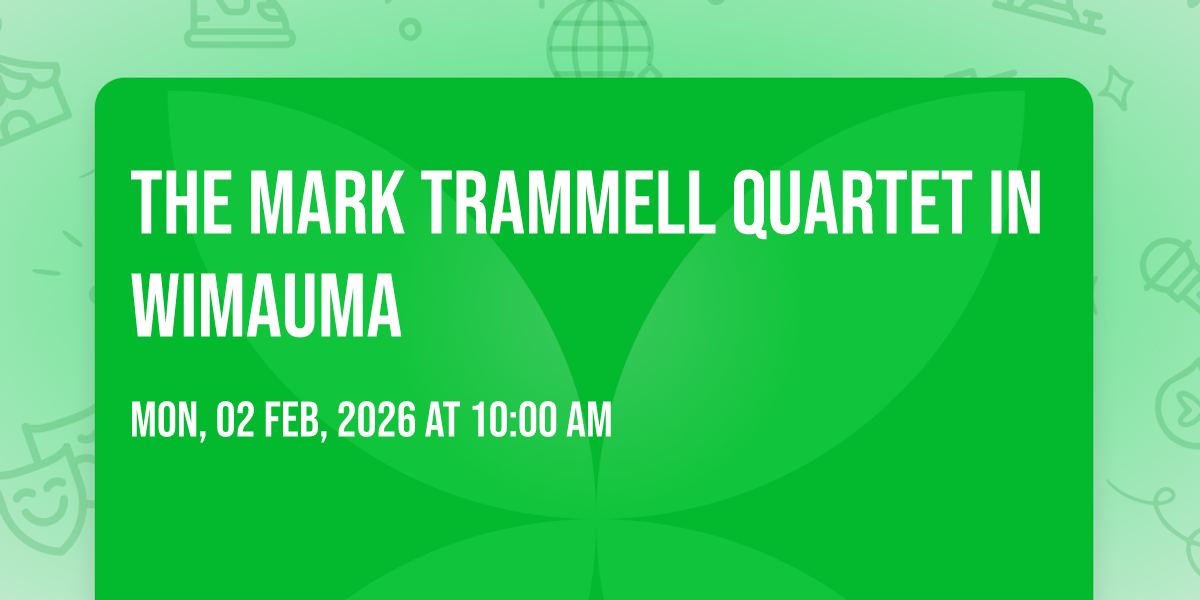 THE MARK TRAMMELL QUARTET IN WIMAUMA

MON, 02 FEB, 2026 AT 10:00 AM